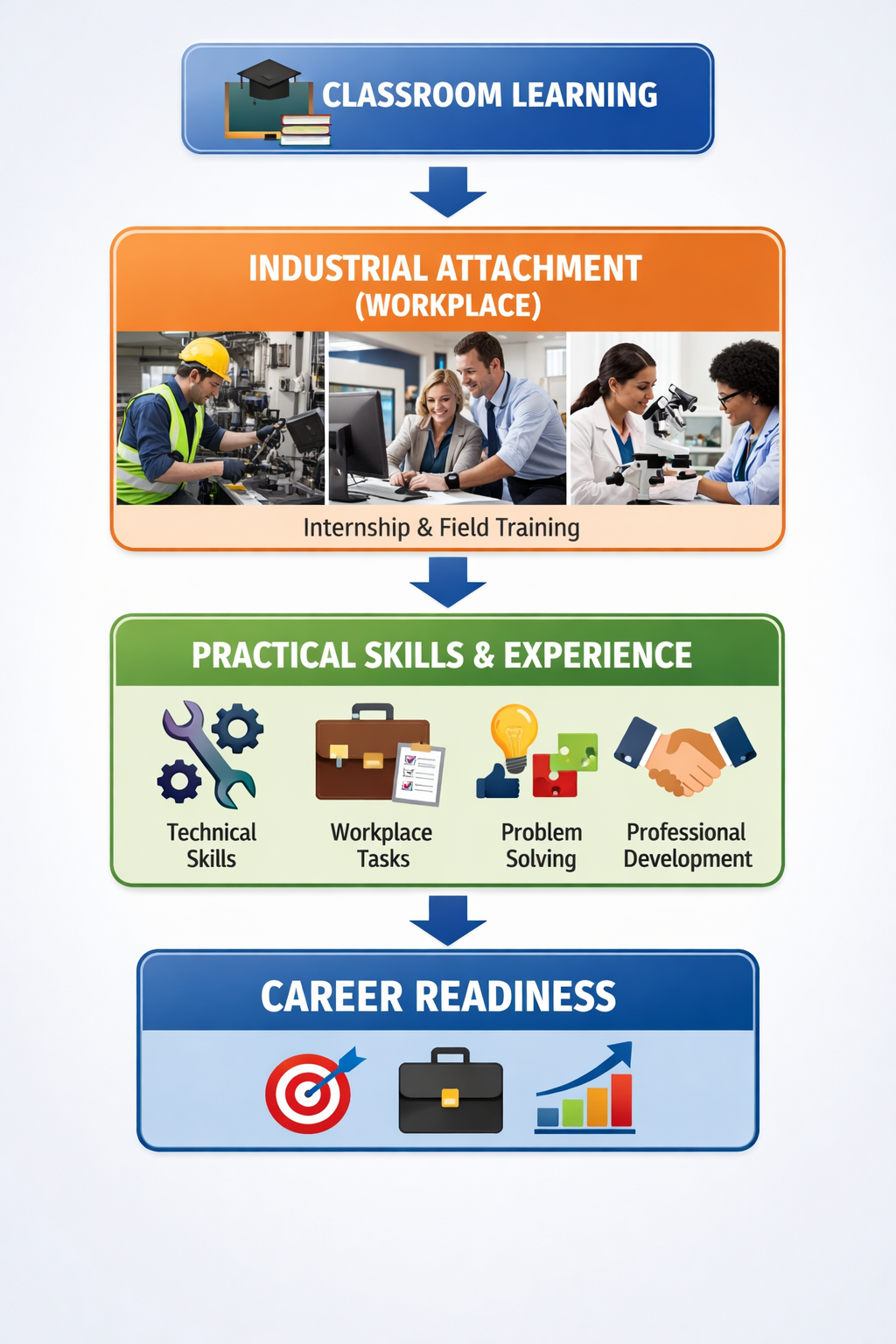 CLASSROOM LEARNING

INDUSTRIAL ATTACHMENT (WORKPLACE)

Internship & Field Training

PRACTICAL SKILLS & EXPERIENCE

Technical Skills

Workplace Tasks

Problem Solving

Professional Development

CAREER READINESS